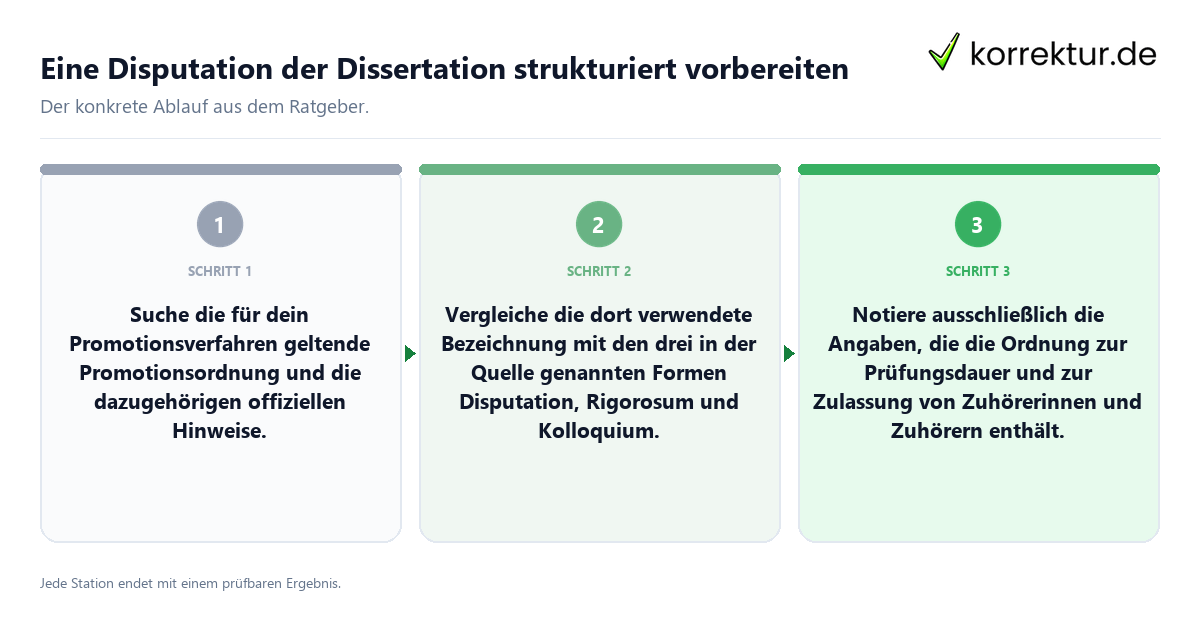 Eine Disputation der Dissertation strukturiert vorbereiten

korrektur.de

Der konkrete Ablauf aus dem Ratgeber.

1

SCHRITT 1

Suche die für dein Promotionsverfahren geltende Promotionsordnung und die dazugehörigen offiziellen Hinweise.

2

SCHRITT 2

Vergleiche die dort verwendete Bezeichnung mit den drei in der Quelle genannten Formen Disputation, Rigorosum und Kolloquium.

3

SCHRITT 3

Notiere ausschließlich die Angaben, die die Ordnung zur Prüfungsdauer und zur Zulassung von Zuhörerinnen und Zuhörern enthält.

Jede Station endet mit einem prüfbaren Ergebnis.